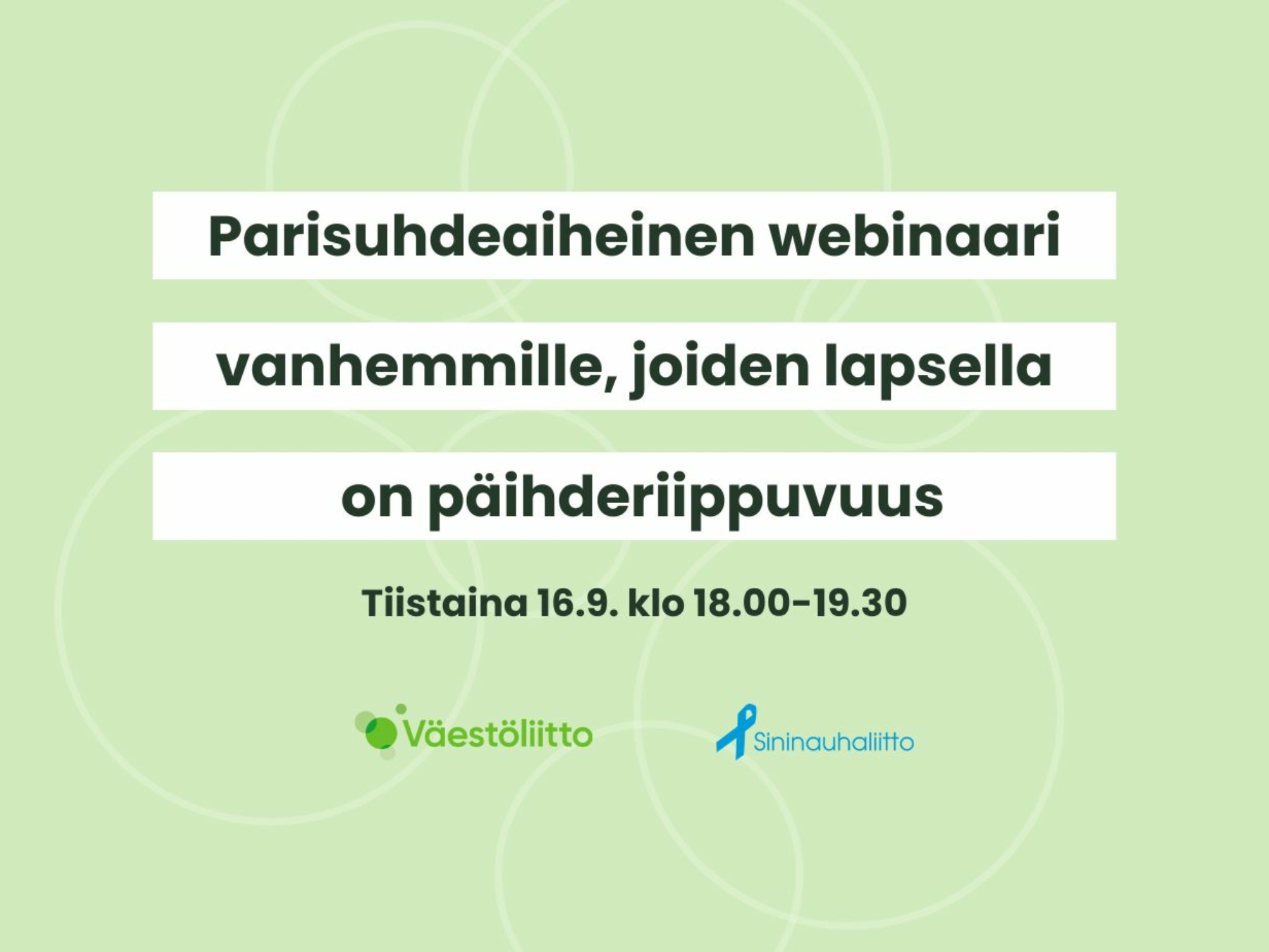 Parisuhdeaiheinen webinaari vanhemmille, joiden lapsella on päihderiippuvuus

Tiistaina 16.9. klo 18.00–19.30

Väestöliitto

Sininauhaliitto